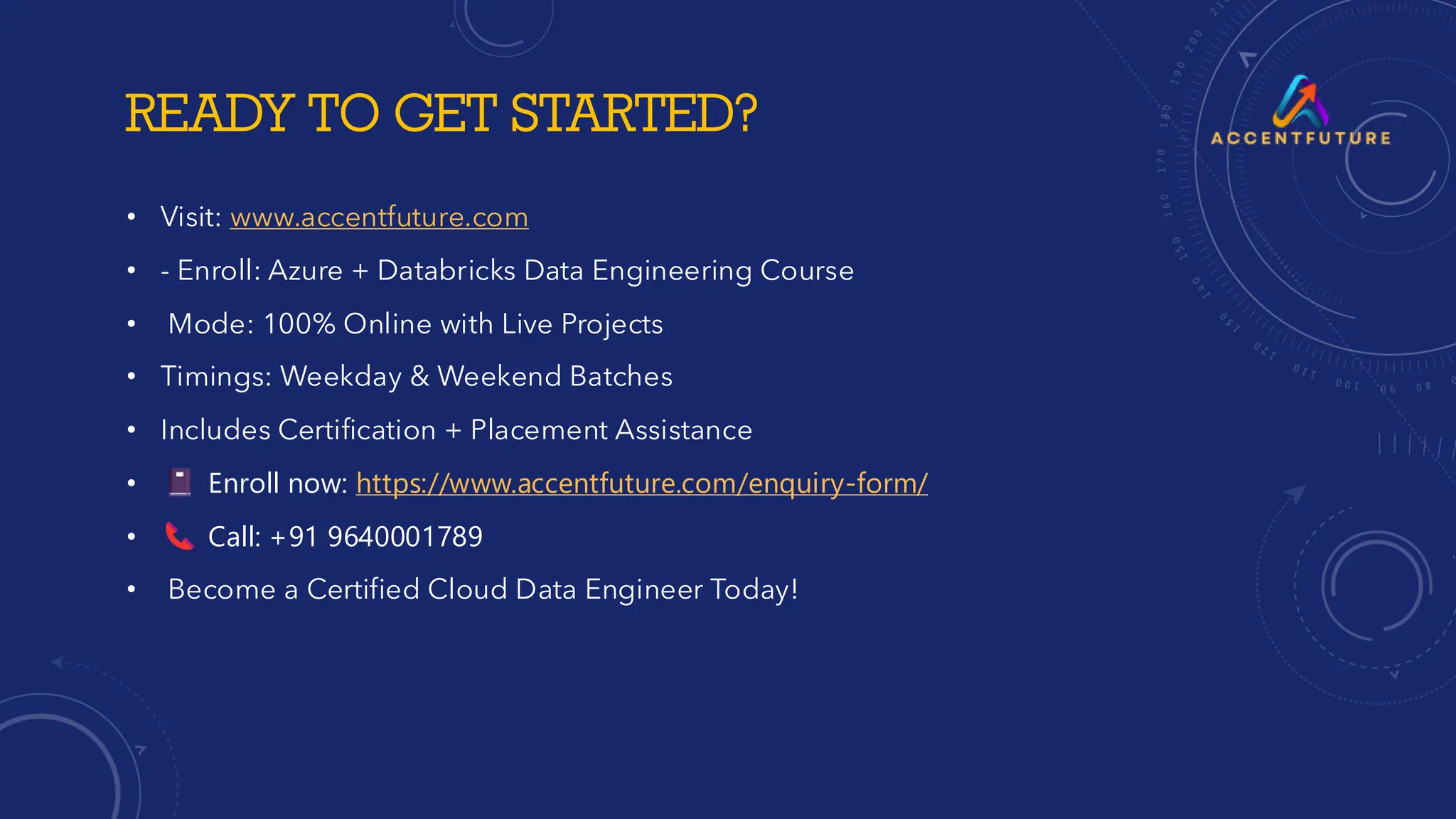 READY TO GET STARTED?

ACCENTFUTURE

• Visit: www.accentfuture.com
• - Enroll: Azure + Databricks Data Engineering Course
• Mode: 100% Online with Live Projects
• Timings: Weekday & Weekend Batches
• Includes Certification + Placement Assistance
• 📕 Enroll now: https://www.accentfuture.com/enquiry-form/
• 📞 Call: +91 9640001789
• Become a Certified Cloud Data Engineer Today!